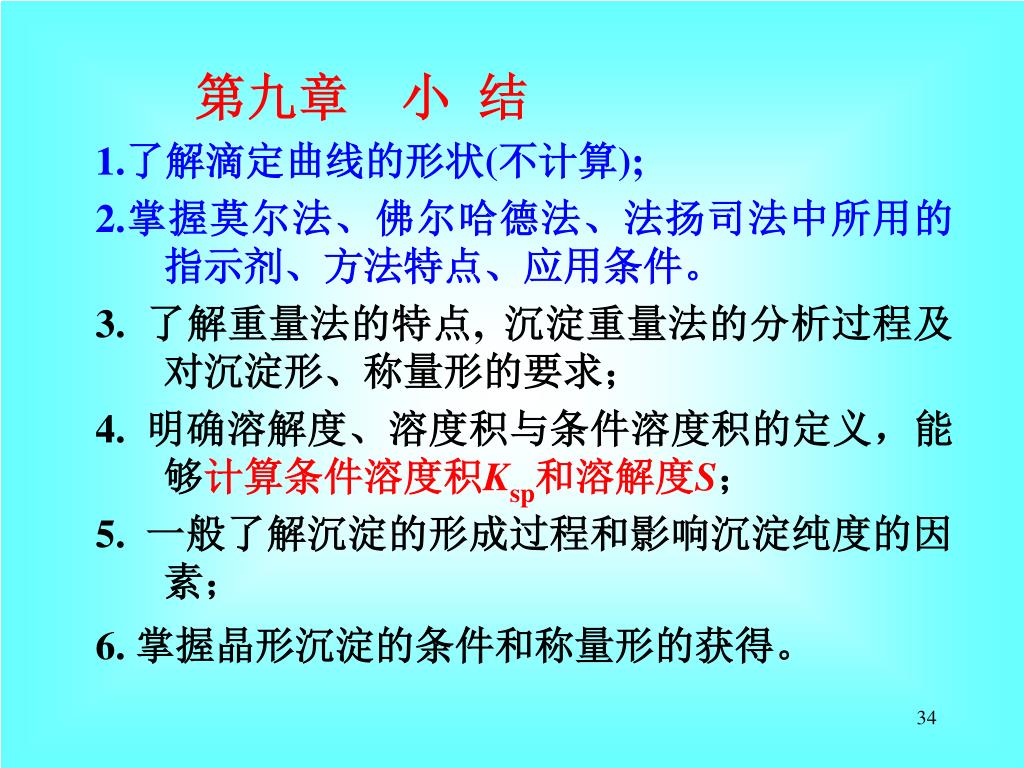 第九章　小 结

1.了解滴定曲线的形状(不计算);

2.掌握莫尔法、佛尔哈德法、法扬司法中所用的指示剂、方法特点、应用条件。

3. 了解重量法的特点, 沉淀重量法的分析过程及对沉淀形、称量形的要求；

4. 明确溶解度、溶度积与条件溶度积的定义，能够计算条件溶度积$K_{sp}$和溶解度$S$；

5. 一般了解沉淀的形成过程和影响沉淀纯度的因素；

6. 掌握晶形沉淀的条件和称量形的获得。

34